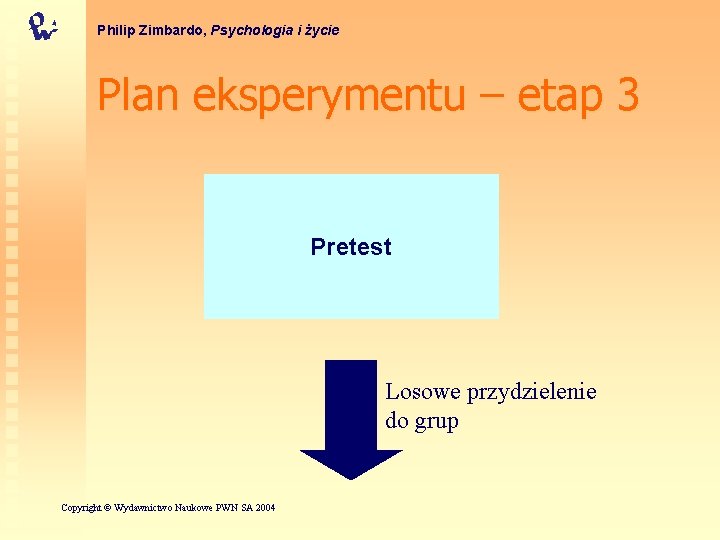 Philip Zimbardo, Psychologia i życie

Plan eksperymentu – etap 3

Pretest

Losowe przydzielenie do grup

Copyright © Wydawnictwo Naukowe PWN SA 2004